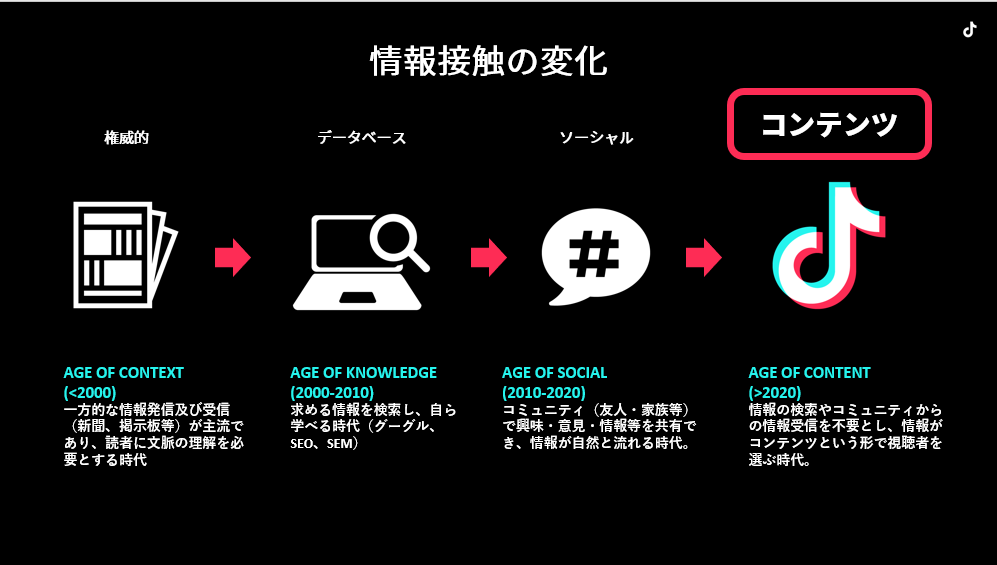 情報接触の変化

権威的

データベース

ソーシャル

コンテンツ

#

AGE OF CONTEXT
(<2000)
一方的な情報発信及び受信（新聞、掲示板等）が主流であり、読者に文脈の理解を必要とする時代

AGE OF KNOWLEDGE
(2000-2010)
求める情報を検索し、自ら学べる時代（グーグル、SEO、SEM）

AGE OF SOCIAL
(2010-2020)
コミュニティ（友人・家族等）で興味・意見・情報等を共有でき、情報が自然と流れる時代。

AGE OF CONTENT
(>2020)
情報の検索やコミュニティからの情報受信を不要とし、情報がコンテンツという形で視聴者を選ぶ時代。